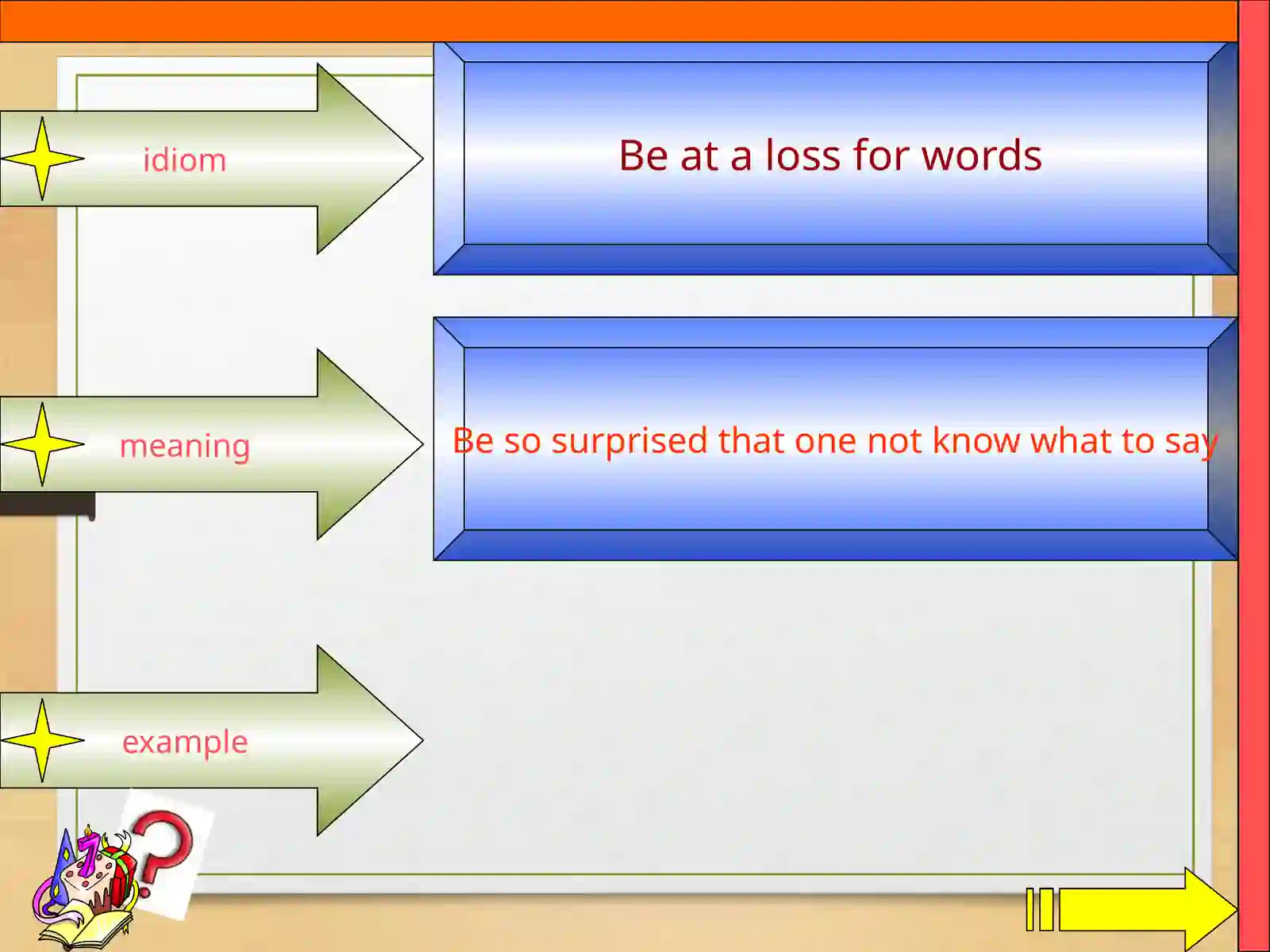 idiom

Be at a loss for words

meaning

Be so surprised that one not know what to say

example